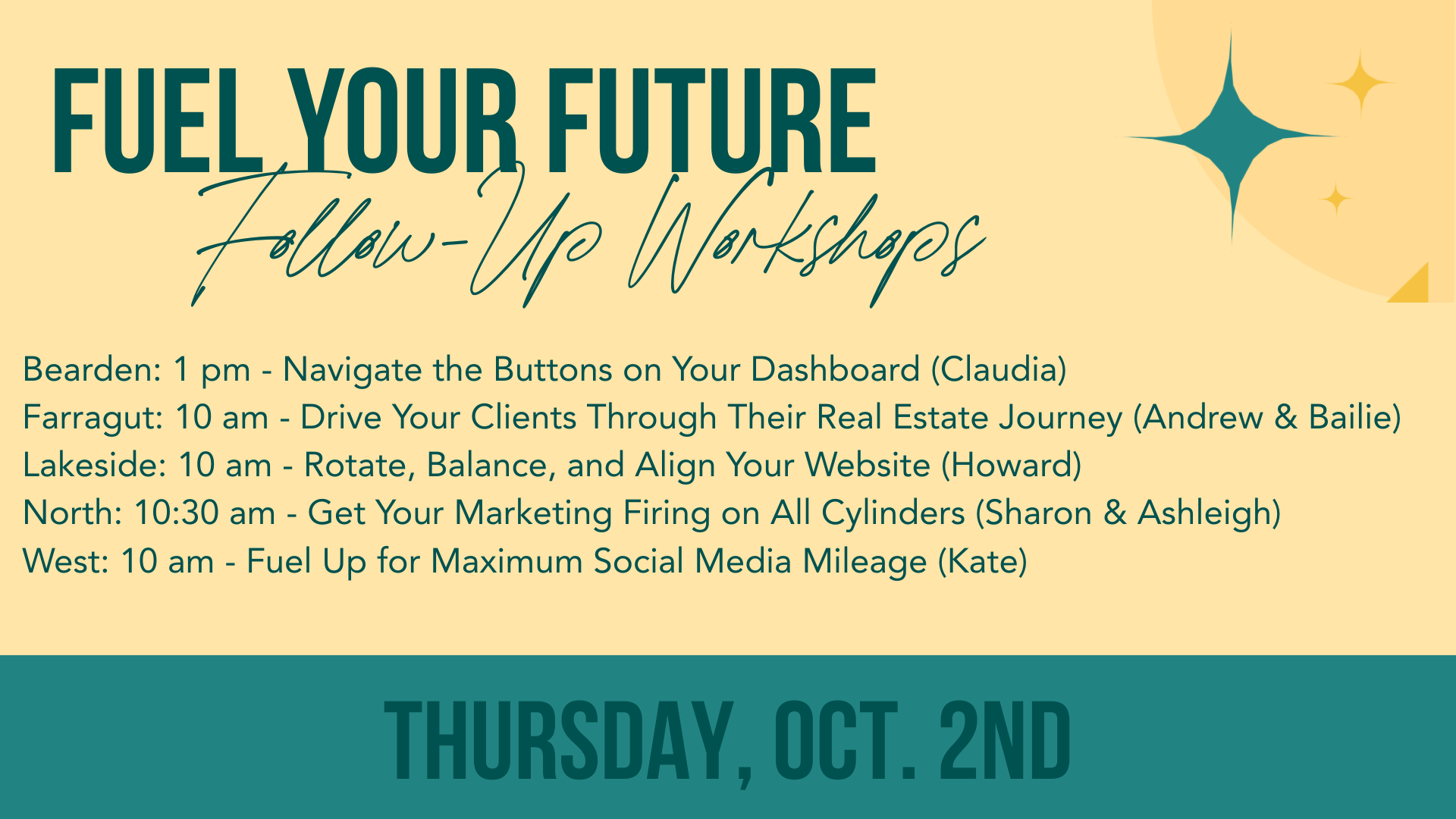 FUEL YOUR FUTURE
Follow-Up Workshops

Bearden: 1 pm - Navigate the Buttons on Your Dashboard (Claudia)
Farragut: 10 am - Drive Your Clients Through Their Real Estate Journey (Andrew & Bailie)
Lakeside: 10 am - Rotate, Balance, and Align Your Website (Howard)
North: 10:30 am - Get Your Marketing Firing on All Cylinders (Sharon & Ashleigh)
West: 10 am - Fuel Up for Maximum Social Media Mileage (Kate)

THURSDAY, OCT. 2ND